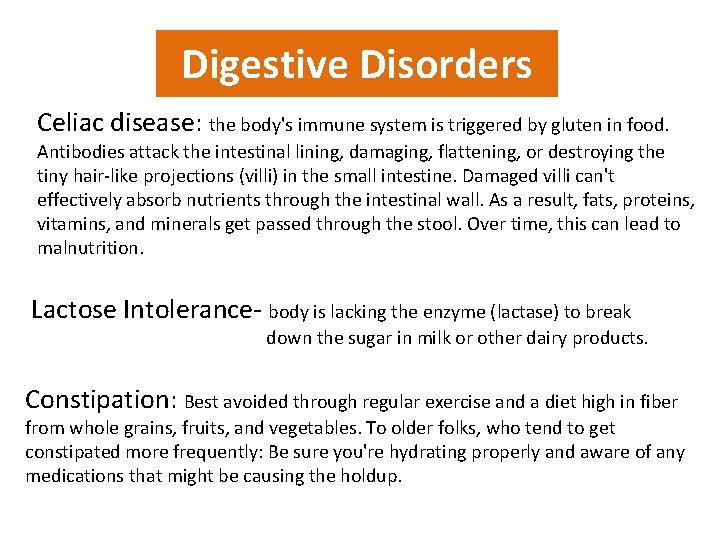 Digestive Disorders

Celiac disease: the body's immune system is triggered by gluten in food. Antibodies attack the intestinal lining, damaging, flattening, or destroying the tiny hair-like projections (villi) in the small intestine. Damaged villi can't effectively absorb nutrients through the intestinal wall. As a result, fats, proteins, vitamins, and minerals get passed through the stool. Over time, this can lead to malnutrition.

Lactose Intolerance- body is lacking the enzyme (lactase) to break down the sugar in milk or other dairy products.

Constipation: Best avoided through regular exercise and a diet high in fiber from whole grains, fruits, and vegetables. To older folks, who tend to get constipated more frequently: Be sure you're hydrating properly and aware of any medications that might be causing the holdup.